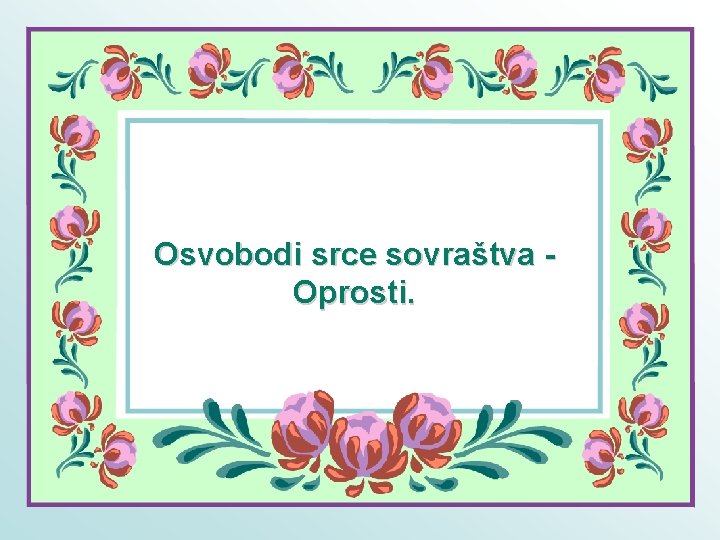 Osvobodi srce sovraštva - Oprosti.